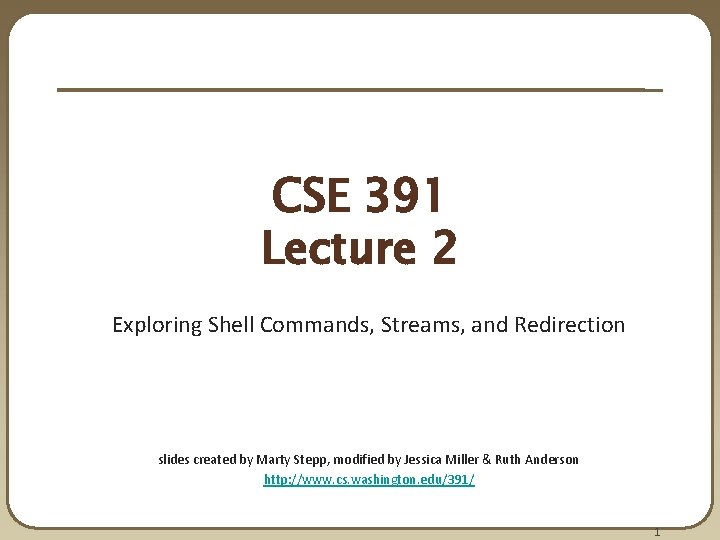 CSE 391
Lecture 2

Exploring Shell Commands, Streams, and Redirection

slides created by Marty Stepp, modified by Jessica Miller & Ruth Anderson
http://www.cs.washington.edu/391/

1